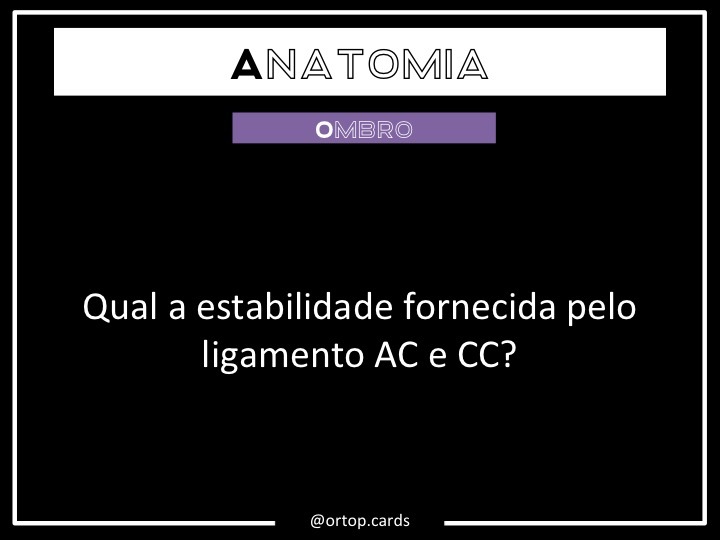 ANATOMIA

OMBRO

Qual a estabilidade fornecida pelo ligamento AC e CC?

@ortop.cards